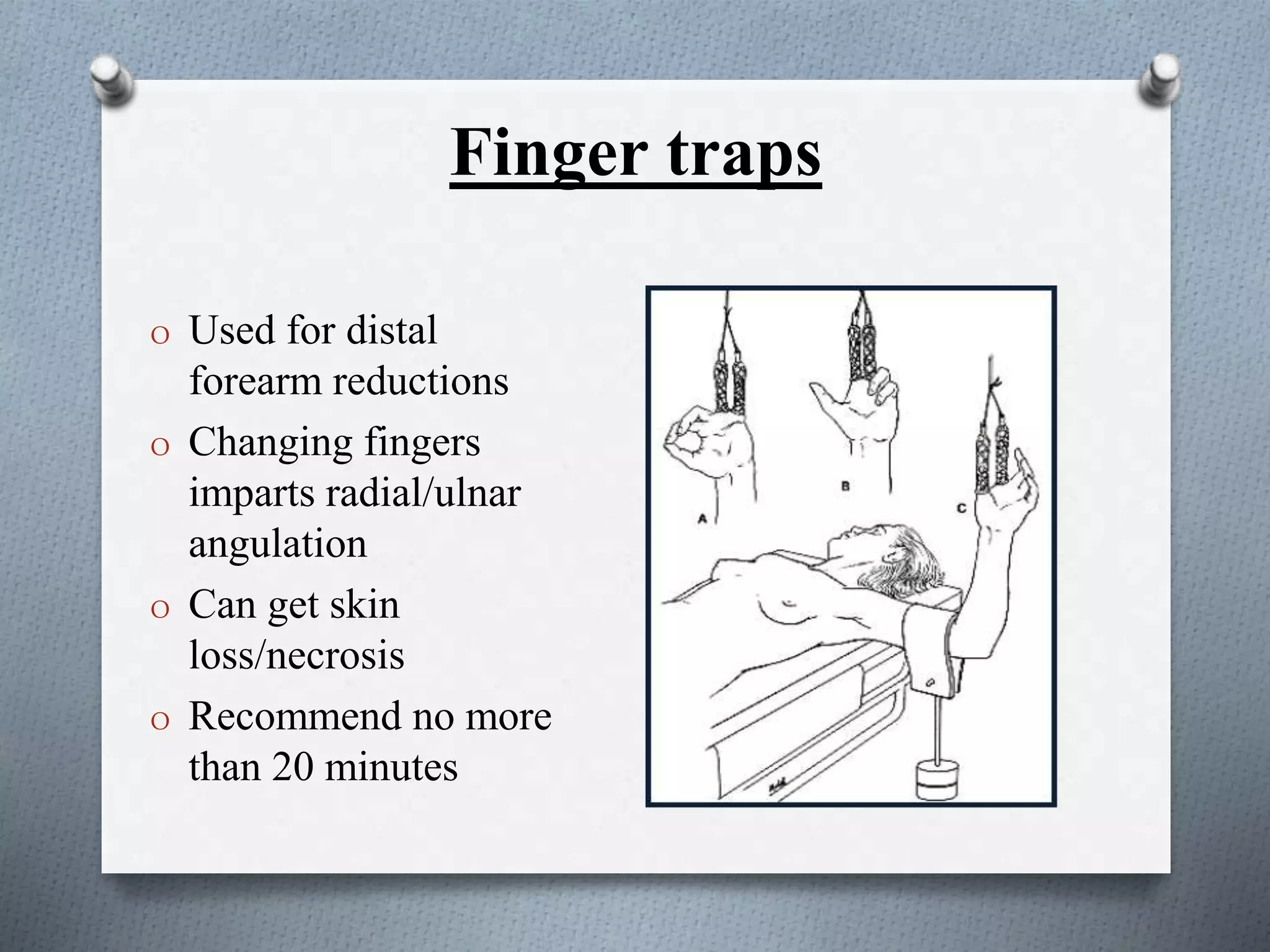 Finger traps

o Used for distal forearm reductions
o Changing fingers imparts radial/ulnar angulation
o Can get skin loss/necrosis
o Recommend no more than 20 minutes

A
B
C